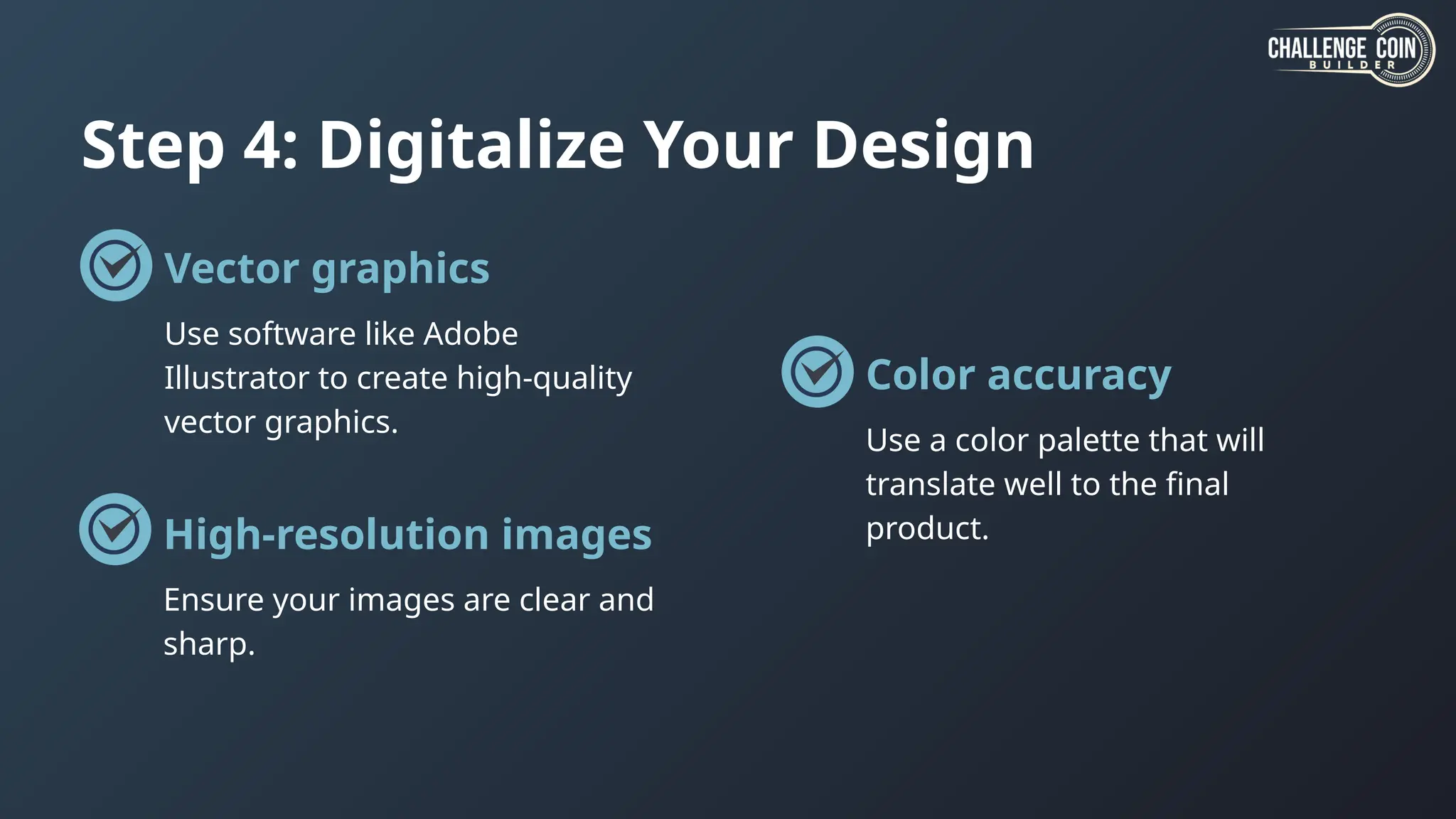 CHALLENGE COIN
BUILDER

Step 4: Digitalize Your Design

Vector graphics

Use software like Adobe Illustrator to create high-quality vector graphics.

High-resolution images

Ensure your images are clear and sharp.

Color accuracy

Use a color palette that will translate well to the final product.